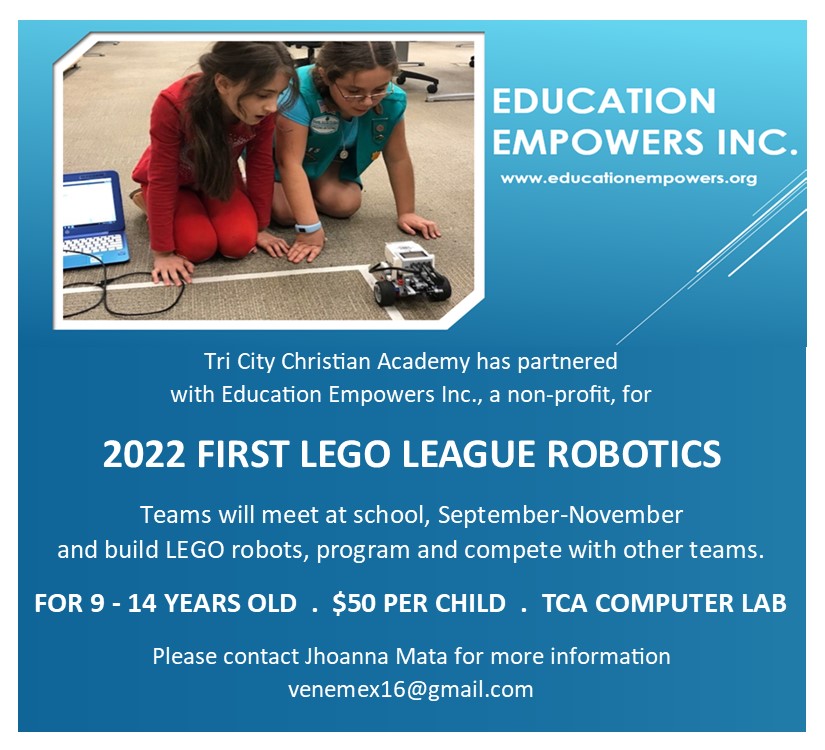 EDUCATION EMPOWERS INC.
www.educationempowers.org

Tri City Christian Academy has partnered with Education Empowers Inc., a non-profit, for

2022 FIRST LEGO LEAGUE ROBOTICS

Teams will meet at school, September-November and build LEGO robots, program and compete with other teams.

FOR 9 - 14 YEARS OLD . $50 PER CHILD . TCA COMPUTER LAB

Please contact Jhoanna Mata for more information
venemex16@gmail.com